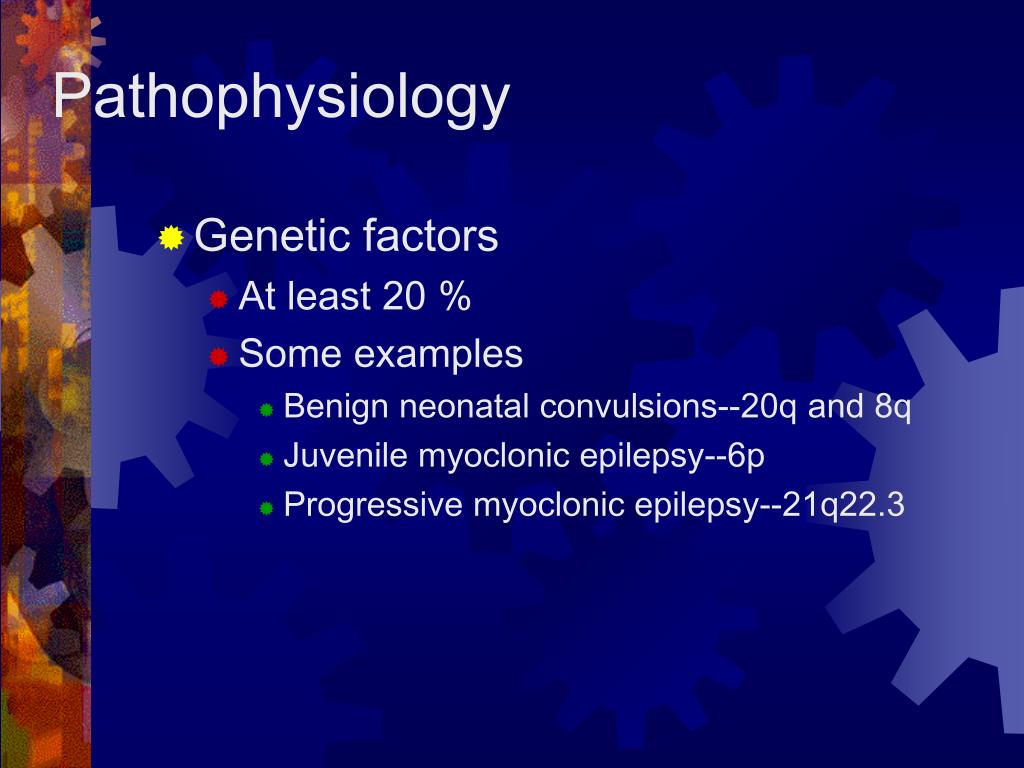 Pathophysiology

Genetic factors
At least 20 %
Some examples
Benign neonatal convulsions--20q and 8q
Juvenile myoclonic epilepsy--6p
Progressive myoclonic epilepsy--21q22.3